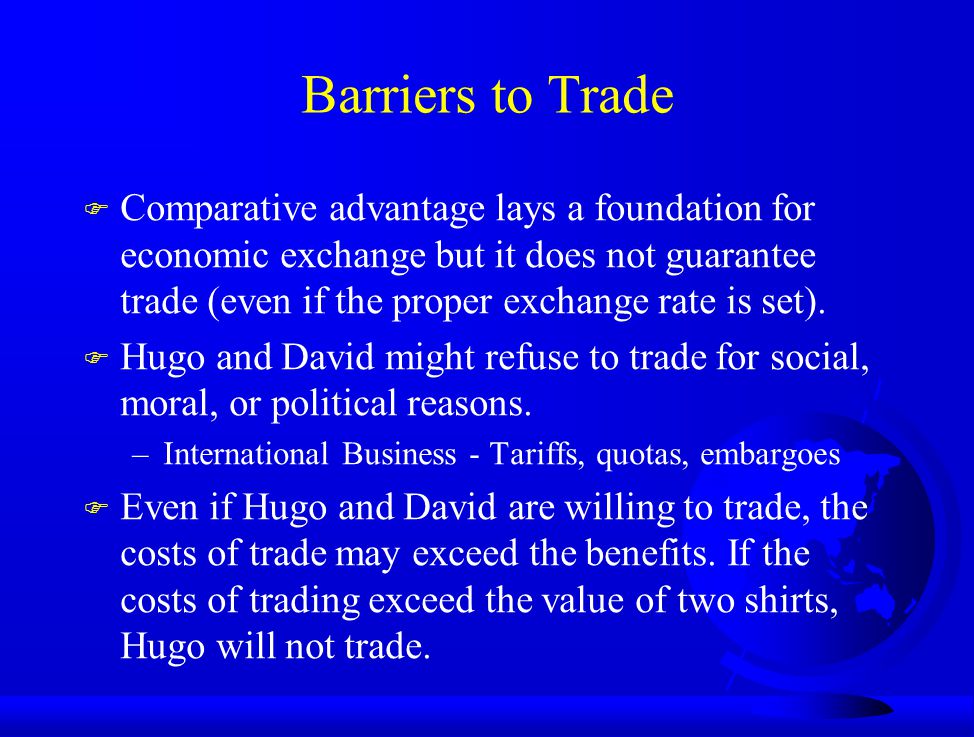 Barriers to Trade

Comparative advantage lays a foundation for economic exchange but it does not guarantee trade (even if the proper exchange rate is set).

Hugo and David might refuse to trade for social, moral, or political reasons.

– International Business - Tariffs, quotas, embargoes

Even if Hugo and David are willing to trade, the costs of trade may exceed the benefits. If the costs of trading exceed the value of two shirts, Hugo will not trade.